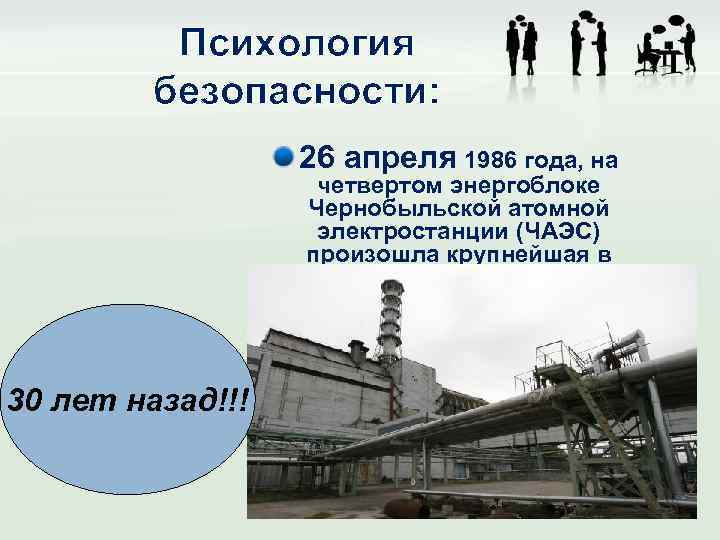 Психология безопасности:

26 апреля 1986 года, на четвертом энергоблоке Чернобыльской атомной электростанции (ЧАЭС) произошла крупнейшая в

30 лет назад!!!